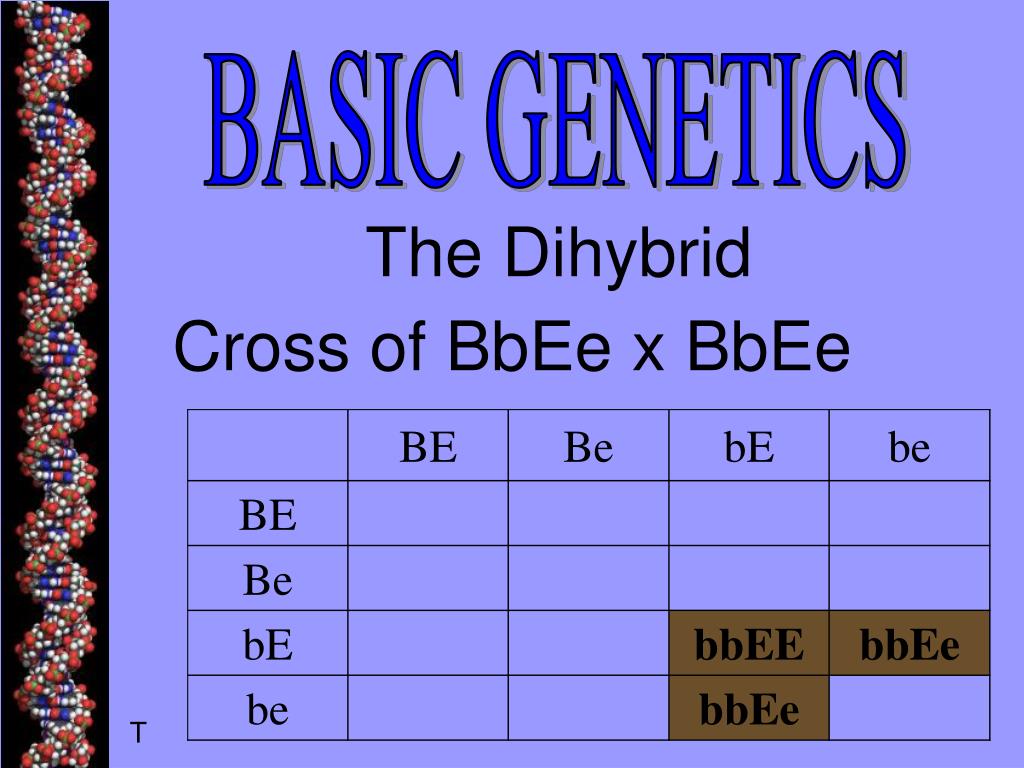 BASIC GENETICS

The Dihybrid

Cross of BbEe x BbEe

| | BE | Be | bE | be |
|---|---|---|---|---|
| BE | | | | |
| Be | | | | |
| bE | | | bbEE | bbEe |
| be | | | bbEe | |

T